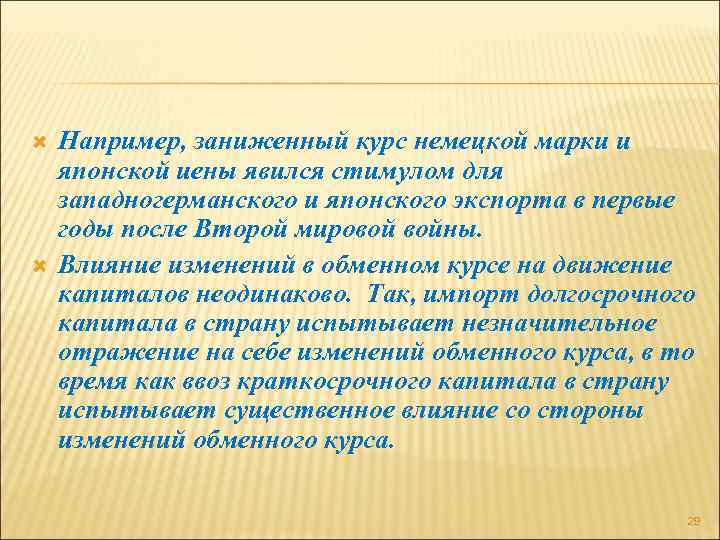 Например, заниженный курс немецкой марки и японской иены явился стимулом для западногерманского и японского экспорта в первые годы после Второй мировой войны.

Влияние изменений в обменном курсе на движение капиталов неодинаково. Так, импорт долгосрочного капитала в страну испытывает незначительное отражение на себе изменений обменного курса, в то время как ввоз краткосрочного капитала в страну испытывает существенное влияние со стороны изменений обменного курса.

29